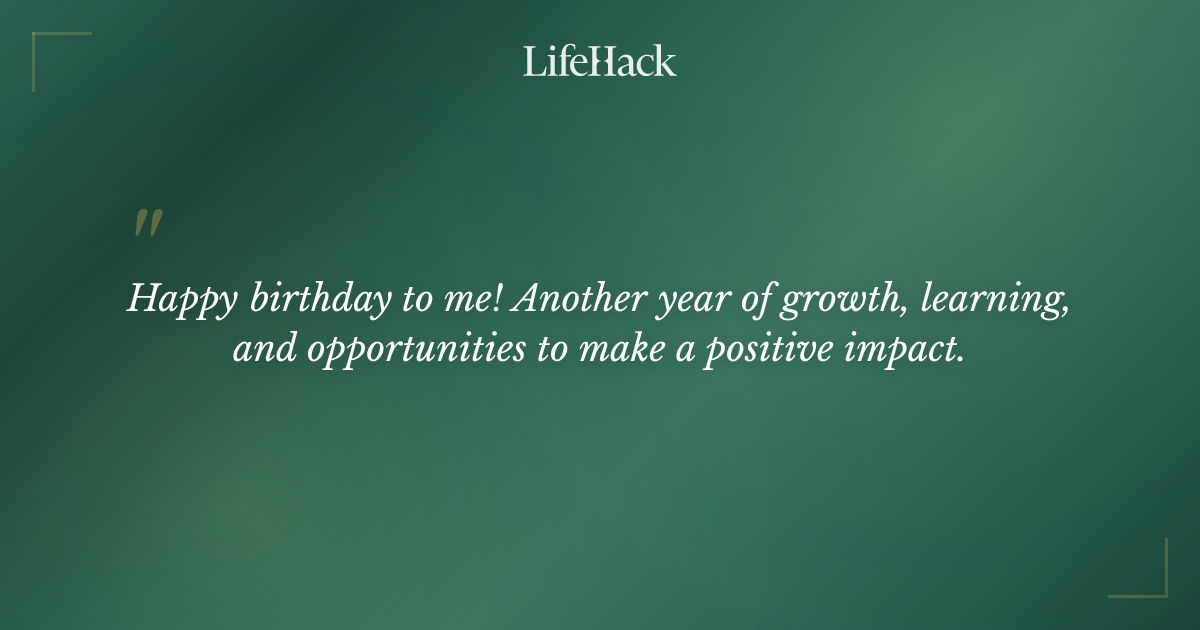 LifeHack

"

Happy birthday to me! Another year of growth, learning, and opportunities to make a positive impact.